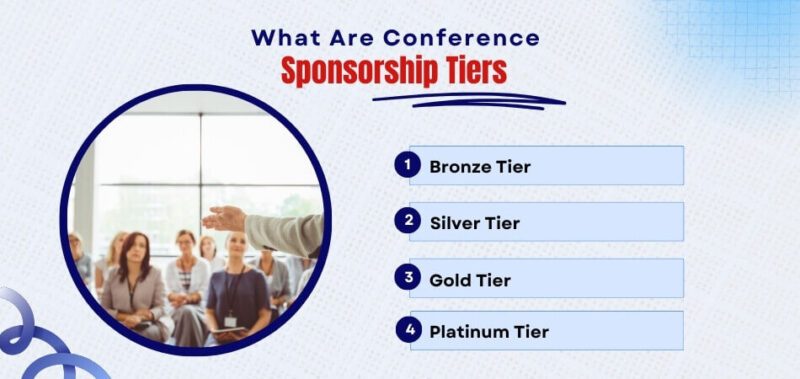 What Are Conference
Sponsorship Tiers

1 Bronze Tier

2 Silver Tier

3 Gold Tier

4 Platinum Tier